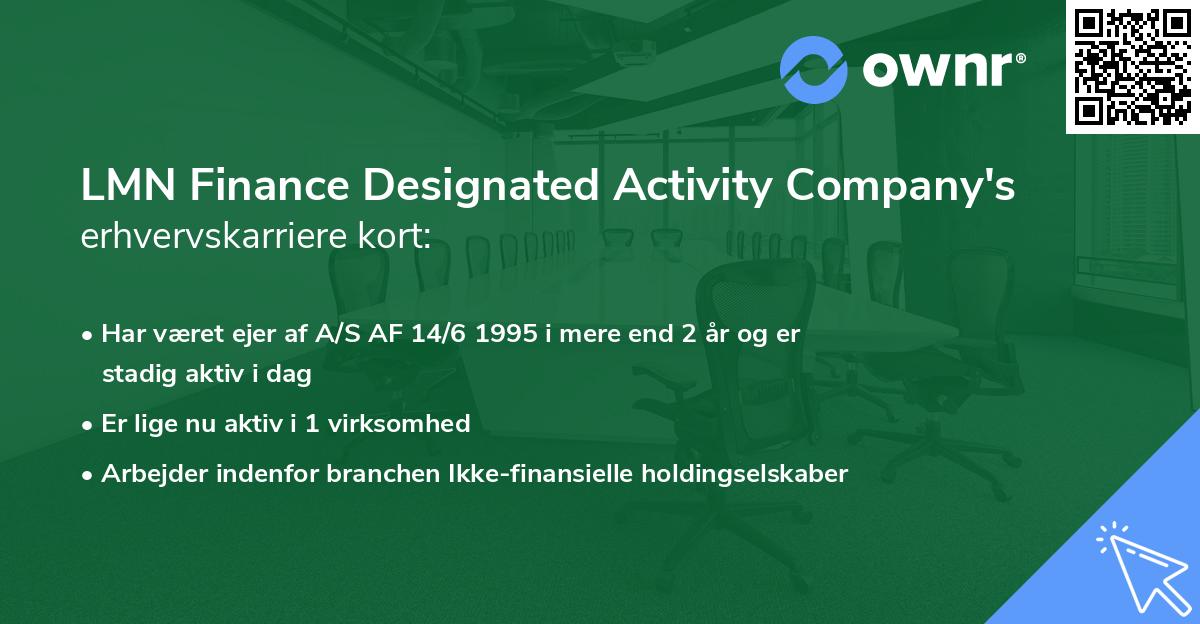 ownr®

LMN Finance Designated Activity Company's erhvervskarriere kort:

• Har været ejer af A/S AF 14/6 1995 i mere end 2 år og er stadig aktiv i dag
• Er lige nu aktiv i 1 virksomhed
• Arbejder indenfor branchen Ikke-finansielle holdingselskaber